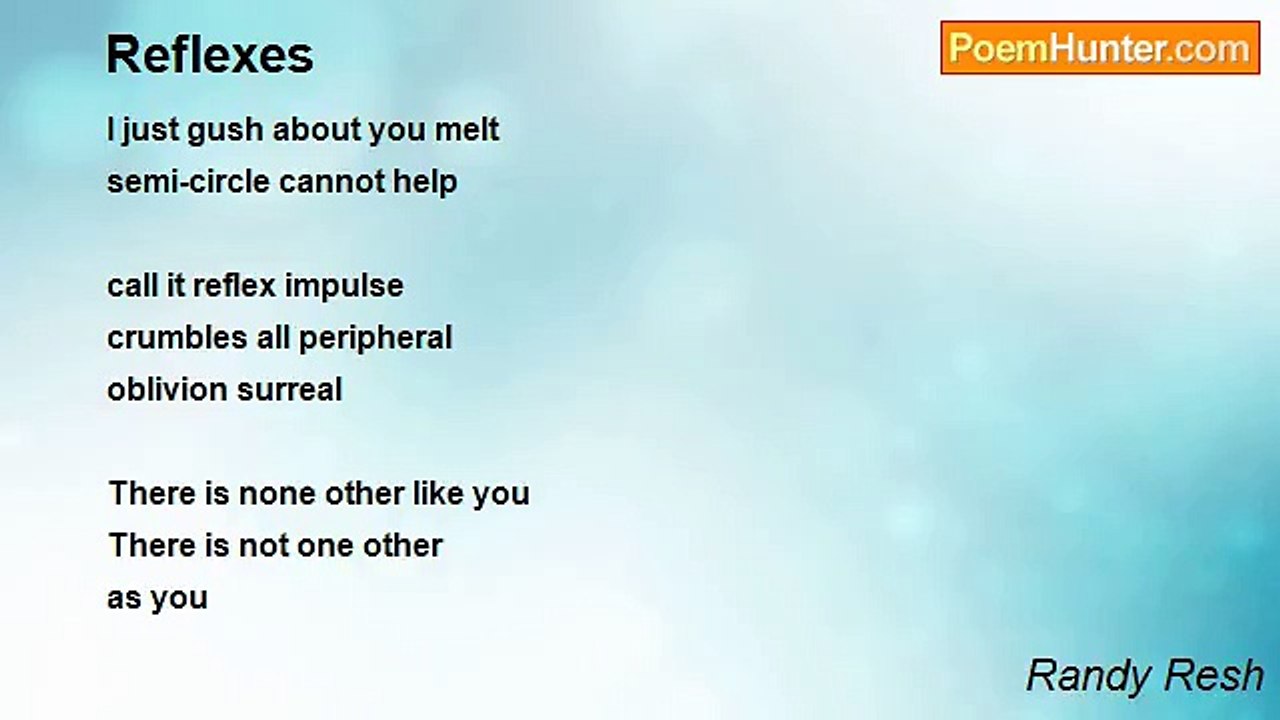 Reflexes

PoemHunter.com

I just gush about you melt
semi-circle cannot help

call it reflex impulse
crumbles all peripheral
oblivion surreal

There is none other like you
There is not one other
as you

Randy Resh